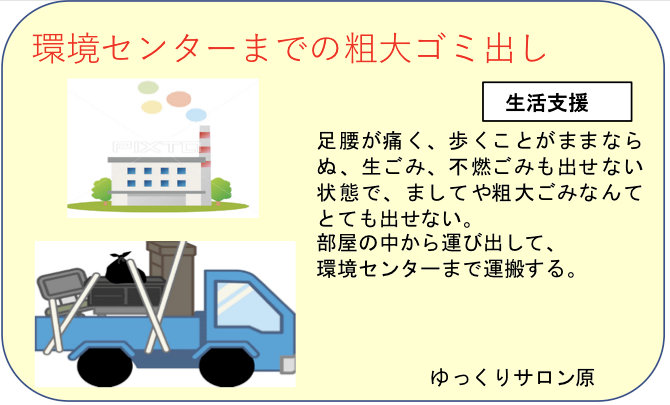 環境センターまでの粗大ゴミ出し

PIXTA

生活支援

足腰が痛く、歩くことがままならぬ、生ごみ、不燃ごみも出せない状態で、ましてや粗大ごみなんてとても出せない。
部屋の中から運び出して、
環境センターまで運搬する。

ゆっくりサロン原